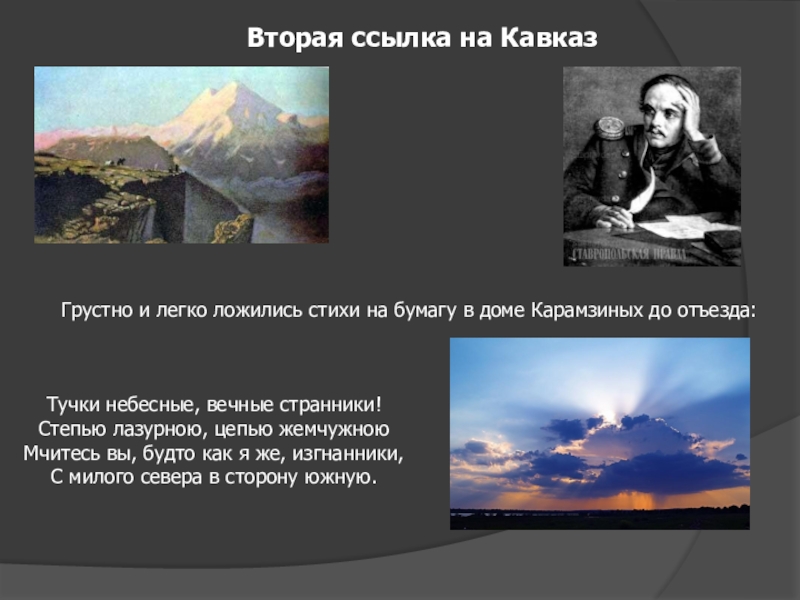 Вторая ссылка на Кавказ

СТАВРОПОЛЬСКАЯ ПРАВДА

Грустно и легко ложились стихи на бумагу в доме Карамзиных до отъезда:

Тучки небесные, вечные странники!
Степью лазурною, цепью жемчужною
Мчитесь вы, будто как я же, изгнанники,
С милого севера в сторону южную.